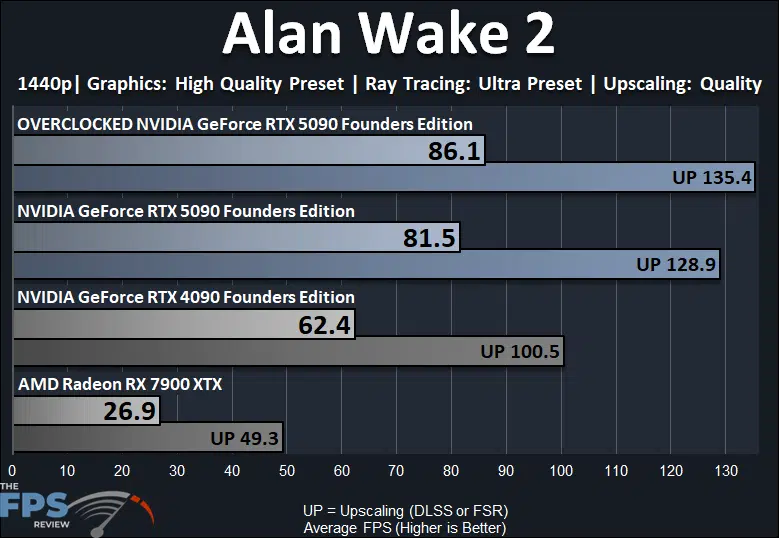 Alan Wake 2

1440p| Graphics: High Quality Preset | Ray Tracing: Ultra Preset | Upscaling: Quality

OVERCLOCKED NVIDIA GeForce RTX 5090 Founders Edition
86.1
UP 135.4

NVIDIA GeForce RTX 5090 Founders Edition
81.5
UP 128.9

NVIDIA GeForce RTX 4090 Founders Edition
62.4
UP 100.5

AMD Radeon RX 7900 XTX
26.9
UP 49.3

0 10 20 30 40 50 60 70 80 90 100 110 120 130

THE FPS REVIEW

UP = Upscaling (DLSS or FSR)
Average FPS (Higher is Better)